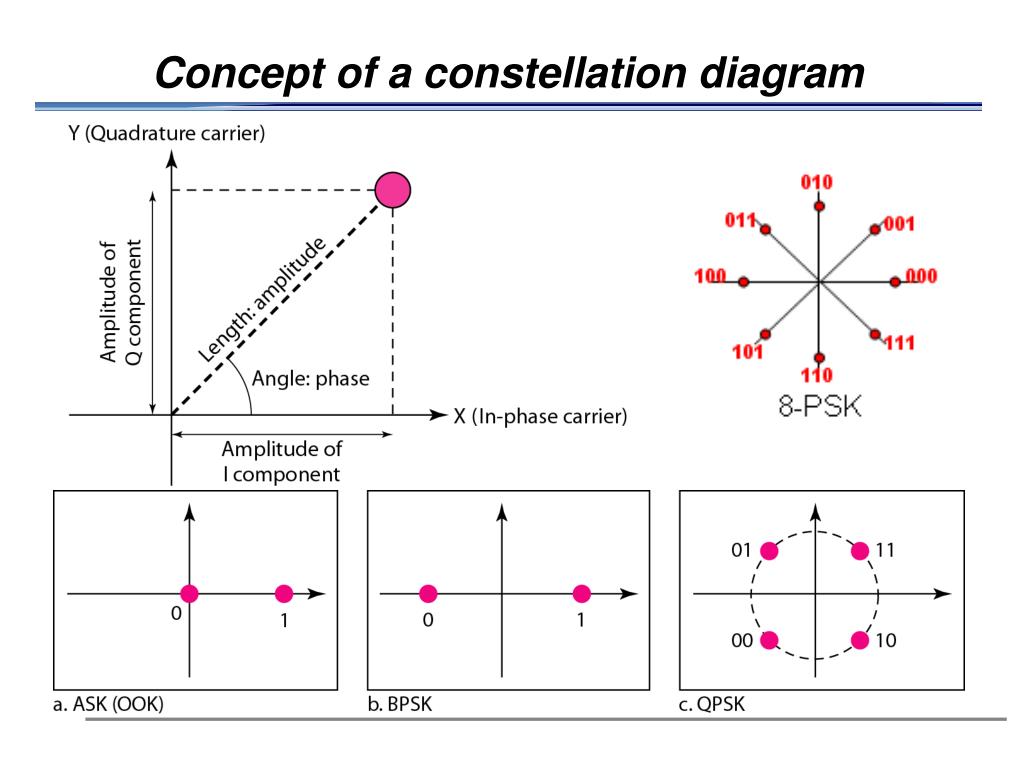 Concept of a constellation diagram

Y (Quadrature carrier)

Amplitude of Q component

Length: amplitude

Angle: phase

X (In-phase carrier)

Amplitude of I component

010
011
001
100
000
101
111
110
8-PSK

0
1
a. ASK (OOK)

0
1
b. BPSK

01
11
00
10
c. QPSK